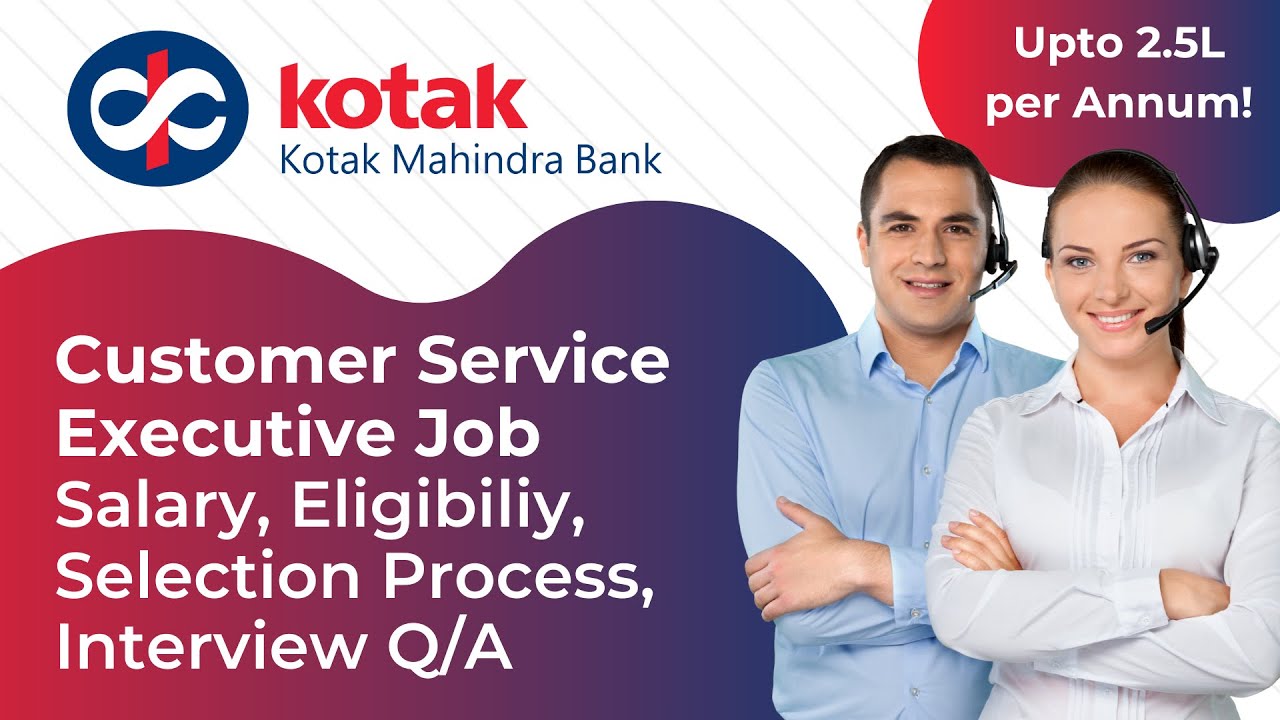 kotak
Kotak Mahindra Bank

Upto 2.5L per Annum!

Customer Service Executive Job
Salary, Eligibiliy, Selection Process, Interview Q/A